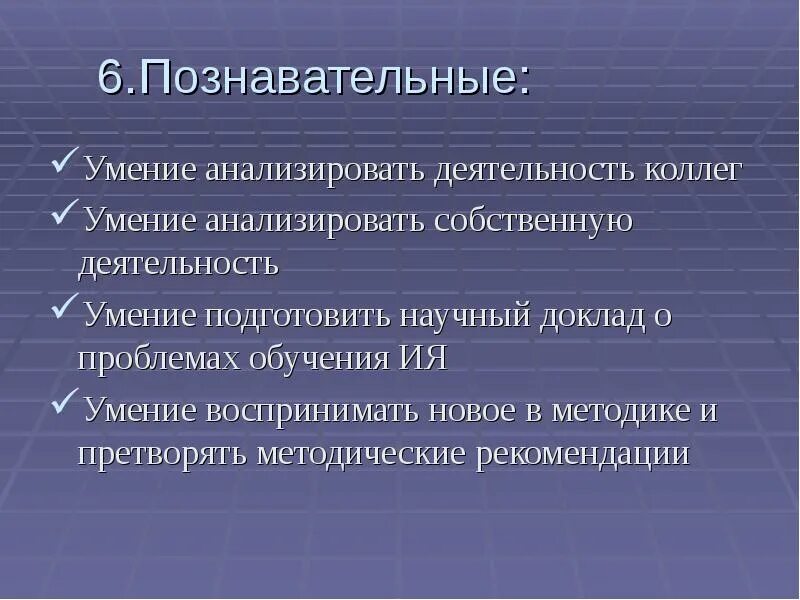 6.Познавательные:

✓Умение анализировать деятельность коллег

✓Умение анализировать собственную деятельность

✓Умение подготовить научный доклад о проблемах обучения ИЯ

✓Умение воспринимать новое в методике и претворять методические рекомендации